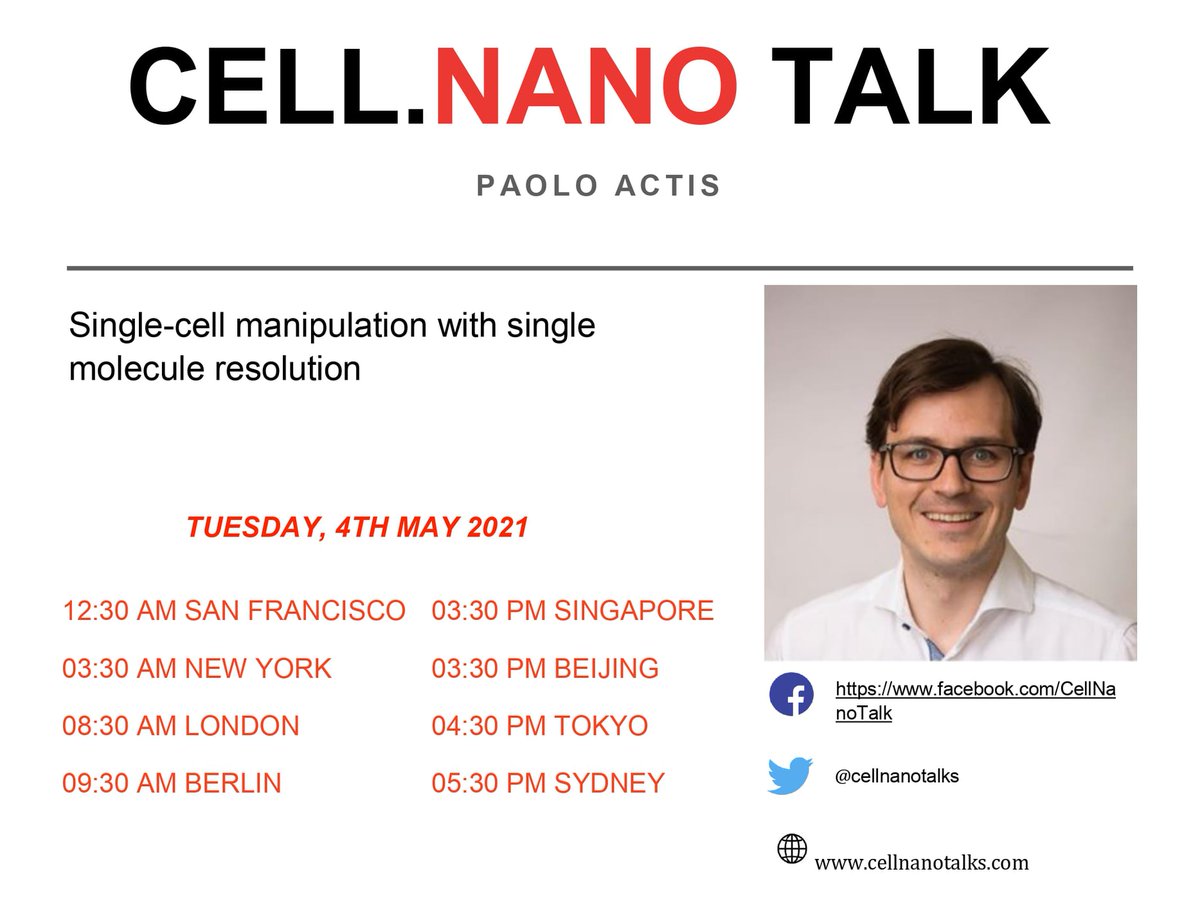 CELL.NANO TALK

PAOLO ACTIS

Single-cell manipulation with single molecule resolution

TUESDAY, 4TH MAY 2021

12:30 AM SAN FRANCISCO
03:30 AM NEW YORK
08:30 AM LONDON
09:30 AM BERLIN

03:30 PM SINGAPORE
03:30 PM BEIJING
04:30 PM TOKYO
05:30 PM SYDNEY

https://www.facebook.com/CellNanoTalk

@cellnanotalks

www.cellnanotalks.com